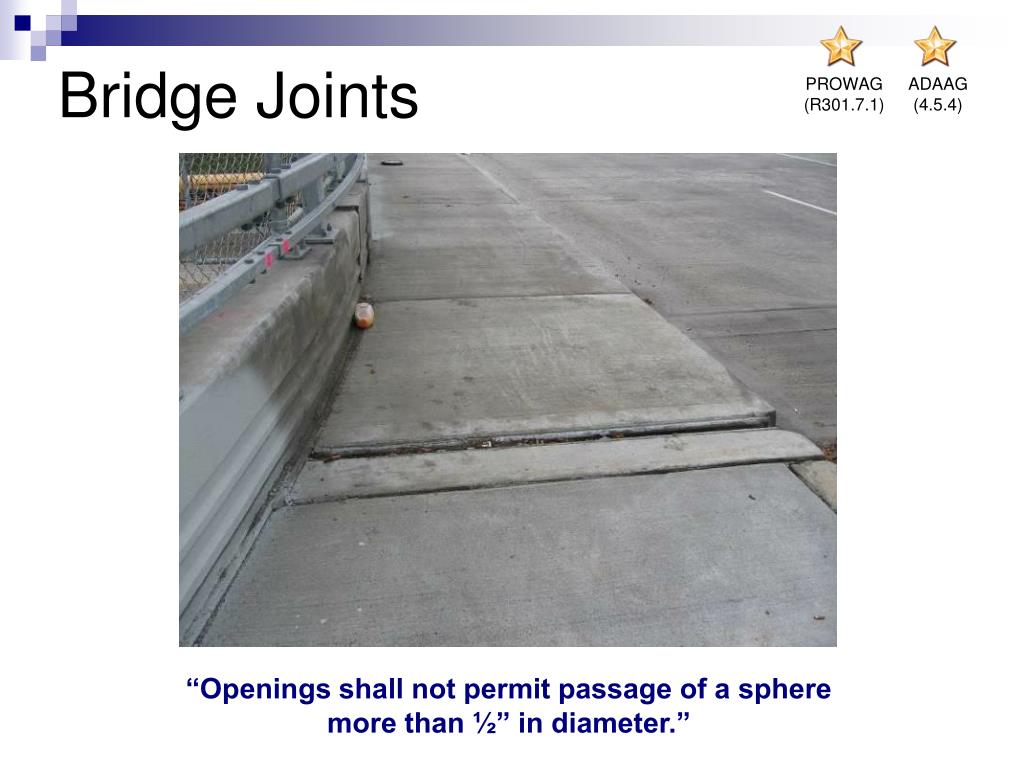 Bridge Joints

PROWAG
(R301.7.1)

ADAAG
(4.5.4)

“Openings shall not permit passage of a sphere more than ½” in diameter.”